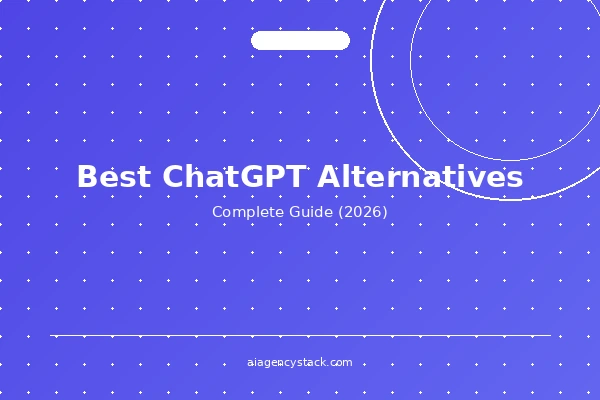 Best ChatGPT Alternatives

Complete Guide (2026)

aiagencystack.com